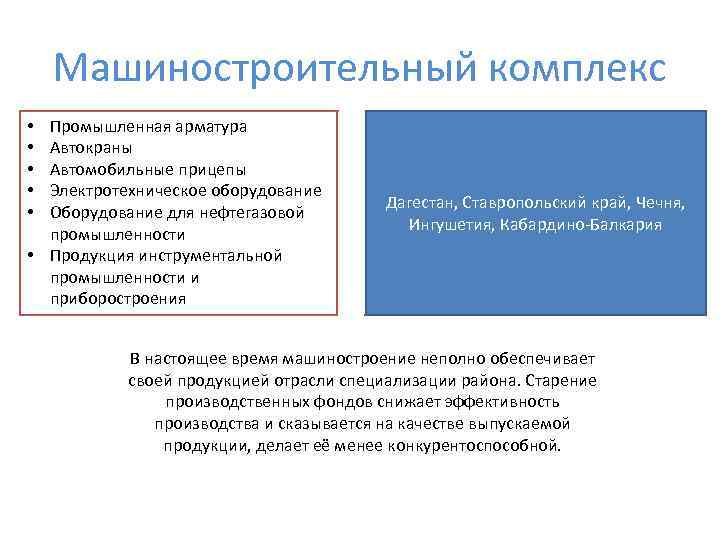 Машиностроительный комплекс

• Промышленная арматура
• Автокраны
• Автомобильные прицепы
• Электротехническое оборудование
• Оборудование для нефтегазовой промышленности
• Продукция инструментальной промышленности и приборостроения

Дагестан, Ставропольский край, Чечня, Ингушетия, Кабардино-Балкария

В настоящее время машиностроение неполно обеспечивает своей продукцией отрасли специализации района. Старение производственных фондов снижает эффективность производства и сказывается на качестве выпускаемой продукции, делает её менее конкурентоспособной.